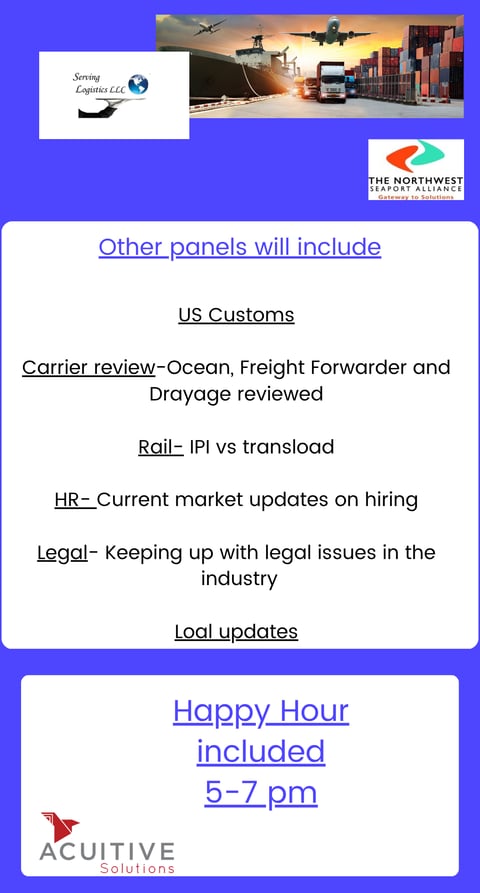 Serving Logistics LLC

THE NORTHWEST SEAPORT ALLIANCE
Gateway to Solutions

Other panels will include

US Customs

Carrier review-Ocean, Freight Forwarder and Drayage reviewed

Rail- IPI vs transload

HR- Current market updates on hiring

Legal- Keeping up with legal issues in the industry

Loal updates

Happy Hour included 5-7 pm

ACUITIVE Solutions